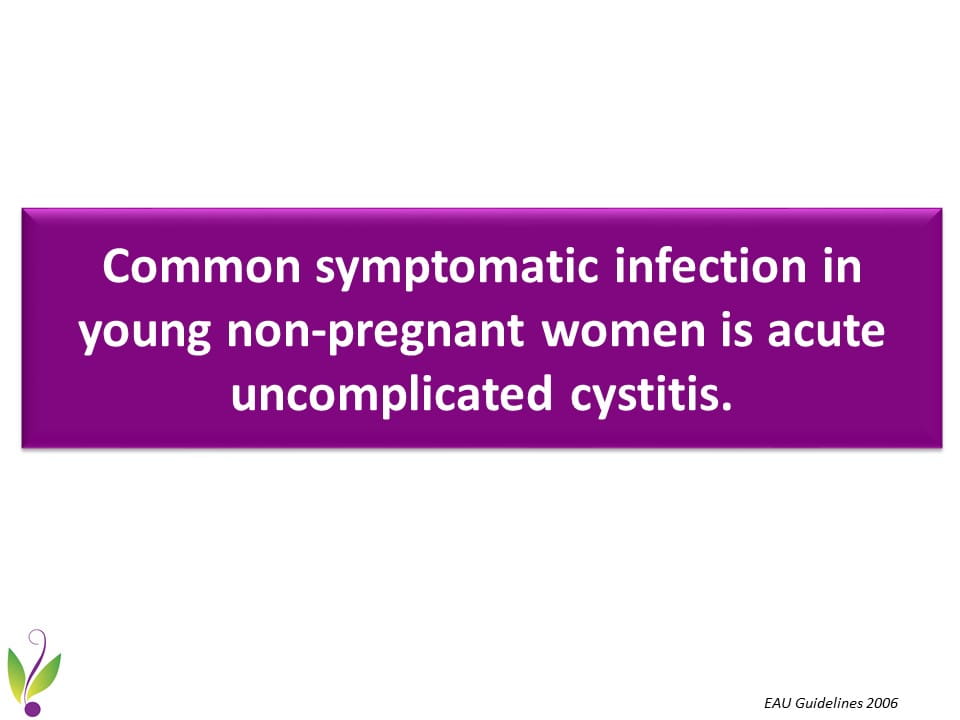 Common symptomatic infection in young non-pregnant women is acute uncomplicated cystitis.

EAU Guidelines 2006